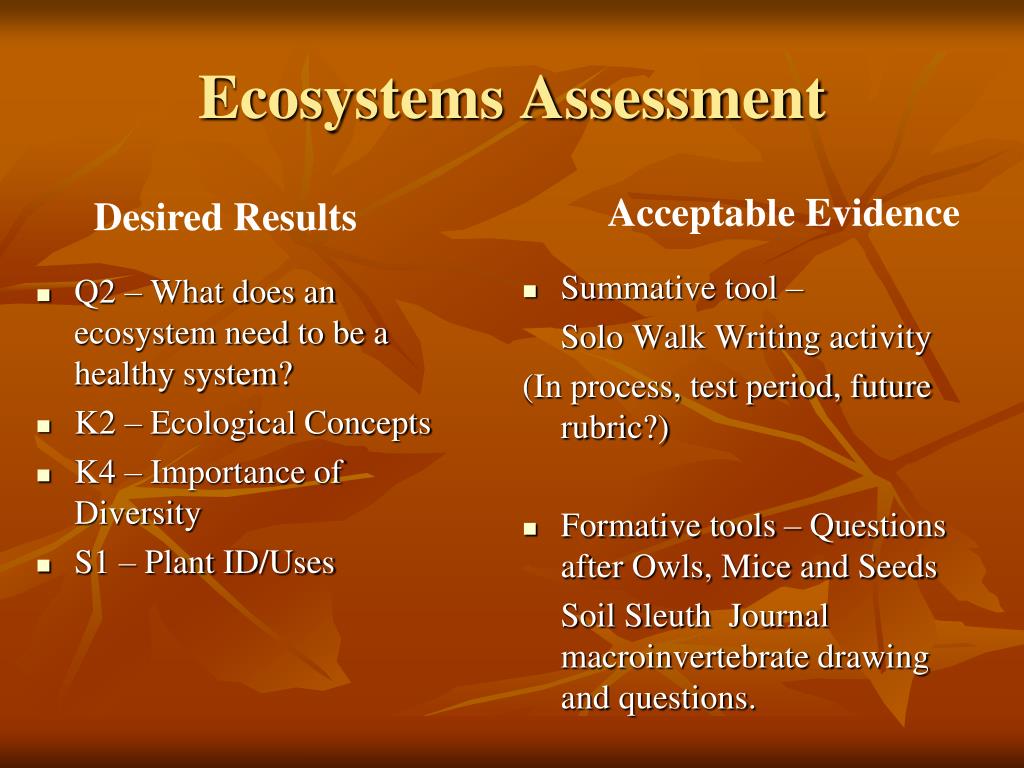 Ecosystems Assessment

Desired Results

- Q2 – What does an ecosystem need to be a healthy system?
- K2 – Ecological Concepts
- K4 – Importance of Diversity
- S1 – Plant ID/Uses

Acceptable Evidence

- Summative tool –

Solo Walk Writing activity

(In process, test period, future rubric?)

- Formative tools – Questions after Owls, Mice and Seeds

Soil Sleuth Journal macroinvertebrate drawing and questions.